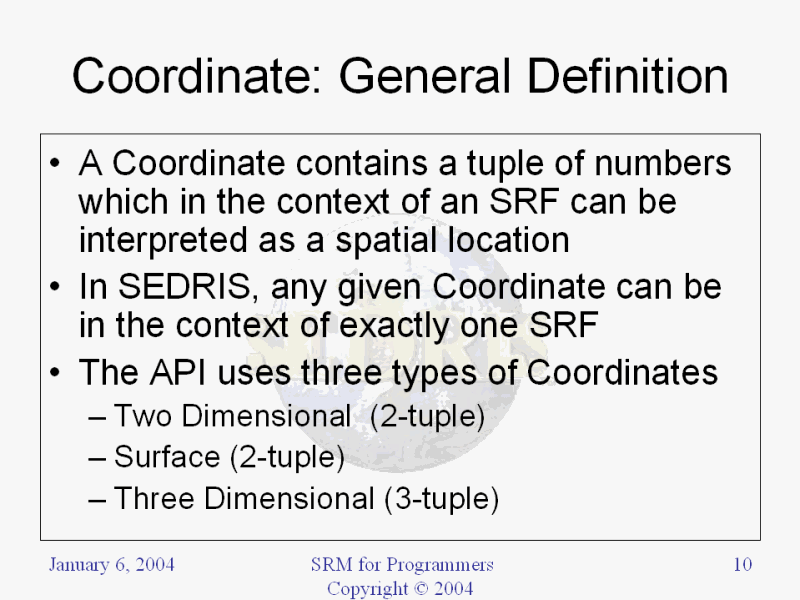 Coordinate: General Definition

• A Coordinate contains a tuple of numbers which in the context of an SRF can be interpreted as a spatial location
• In SEDRIS, any given Coordinate can be in the context of exactly one SRF
• The API uses three types of Coordinates
– Two Dimensional (2-tuple)
– Surface (2-tuple)
– Three Dimensional (3-tuple)

January 6, 2004
SRM for Programmers
Copyright © 2004
10